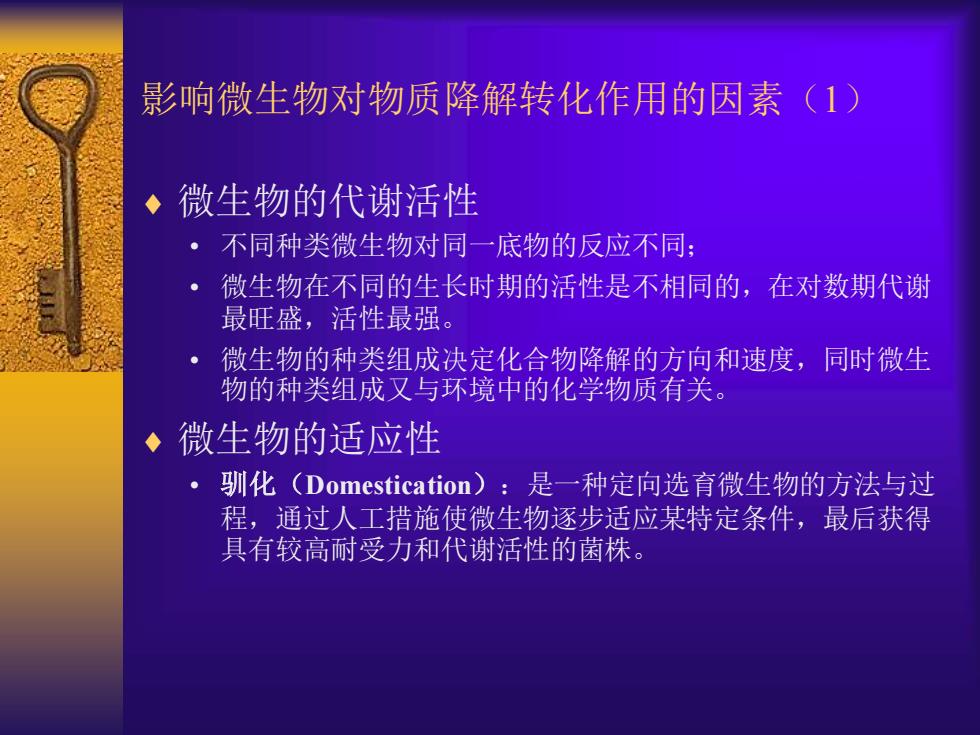 影响微生物对物质降解转化作用的因素（1）

♦ 微生物的代谢活性
• 不同种类微生物对同一底物的反应不同；
• 微生物在不同的生长时期的活性是不相同的，在对数期代谢最旺盛，活性最强。
• 微生物的种类组成决定化合物降解的方向和速度，同时微生物的种类组成又与环境中的化学物质有关。

♦ 微生物的适应性
• 驯化（Domestication）：是一种定向选育微生物的方法与过程，通过人工措施使微生物逐步适应某特定条件，最后获得具有较高耐受力和代谢活性的菌株。